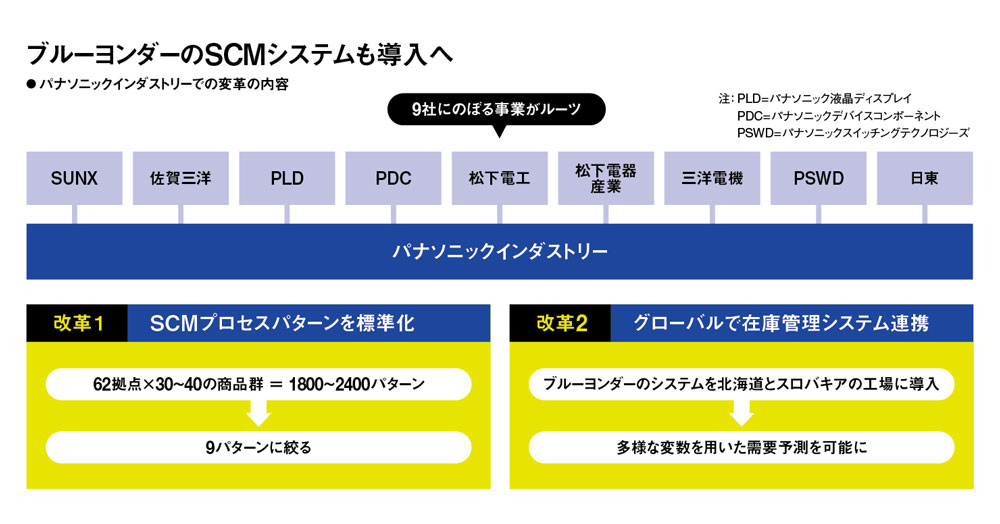 ブルーヨンダーのSCMシステムも導入へ

● パナソニックインダストリーでの変革の内容

注：PLD=パナソニック液晶ディスプレイ
PDC=パナソニックデバイスコンポーネント
PSWD=パナソニックスイッチングテクノロジーズ

9社にのぼる事業がルーツ

SUNX

佐賀三洋

PLD

PDC

松下電工

松下電器産業

三洋電機

PSWD

日東

パナソニックインダストリー

改革1

SCMプロセスパターンを標準化

62拠点×30~40の商品群 = 1800~2400パターン

9パターンに絞る

改革2

グローバルで在庫管理システム連携

ブルーヨンダーのシステムを北海道とスロバキアの工場に導入

多様な変数を用いた需要予測を可能に